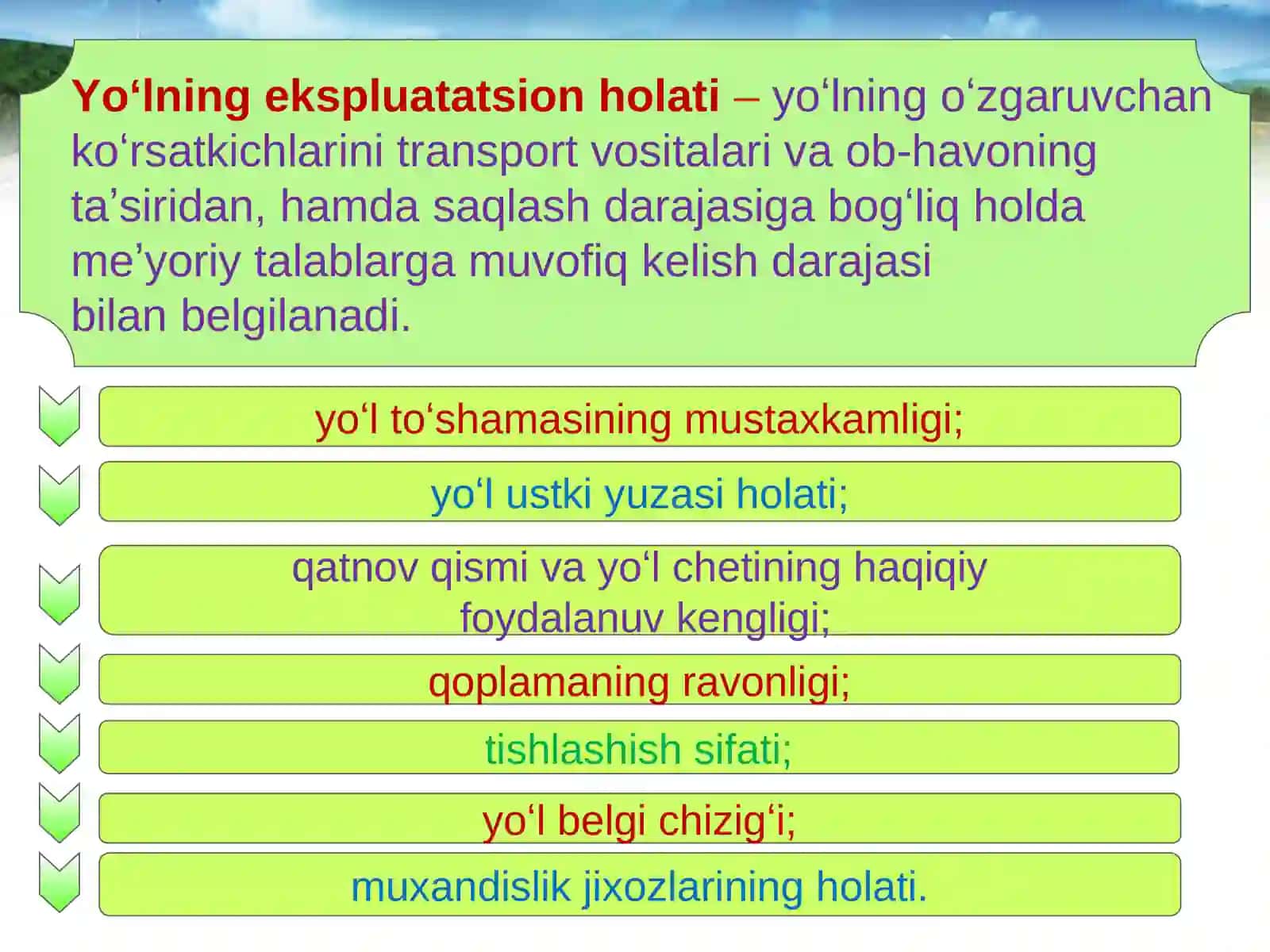 Yo‘lning ekspluatatsion holati – yo‘lning o‘zgaruvchan ko‘rsatkichlarini transport vositalari va ob-havoning ta’siridan, hamda saqlash darajasiga bog‘liq holda me’yoriy talablarga muvofiq kelish darajasi bilan belgilanadi.

yo‘l to‘shamasining mustaxkamligi;

yo‘l ustki yuzasi holati;

qatnov qismi va yo‘l chetining haqiqiy foydalanuv kengligi;

qoplamaning ravonligi;

tishlashish sifati;

yo‘l belgi chizig‘i;

muxandislik jixozlarining holati.